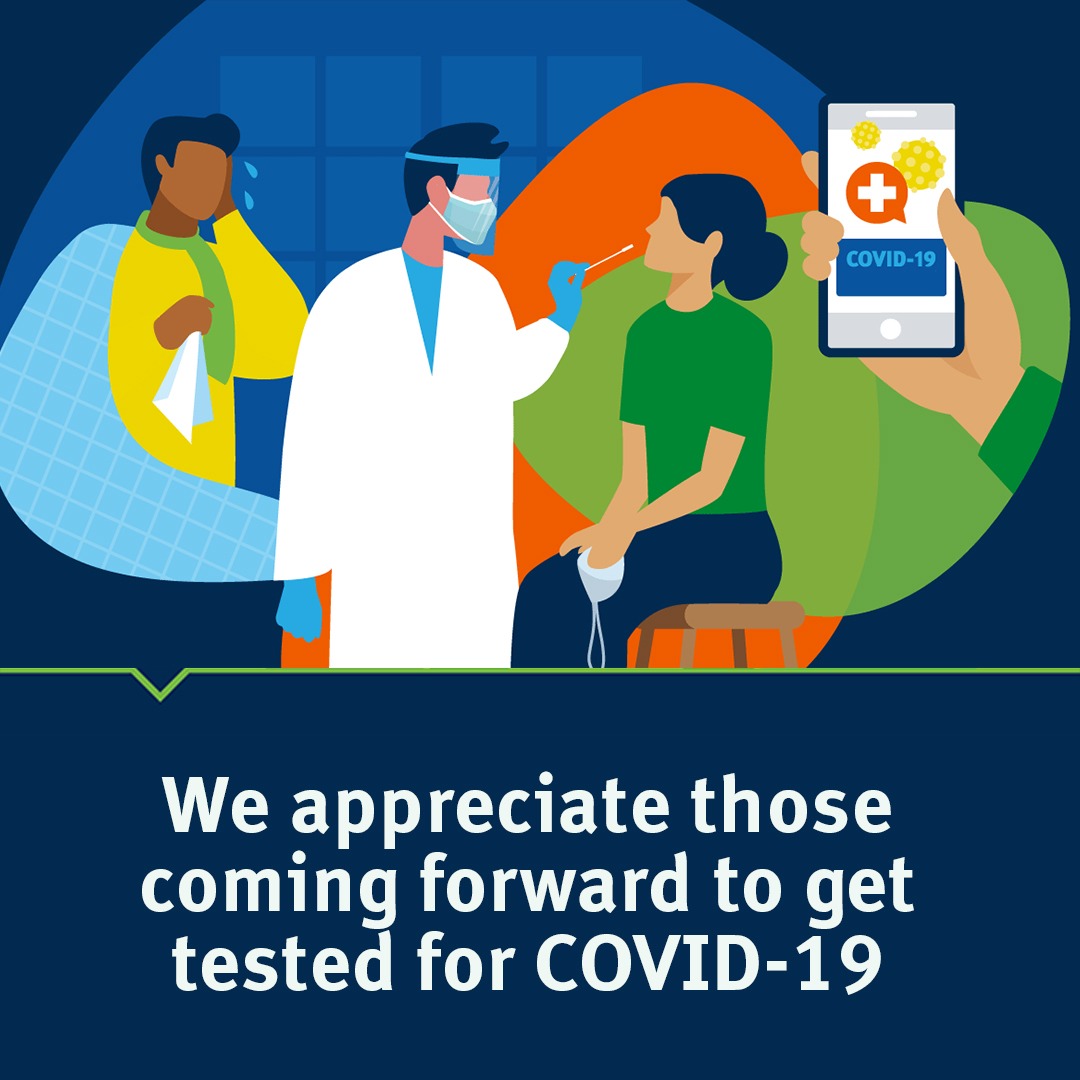 COVID-19

We appreciate those coming forward to get tested for COVID-19